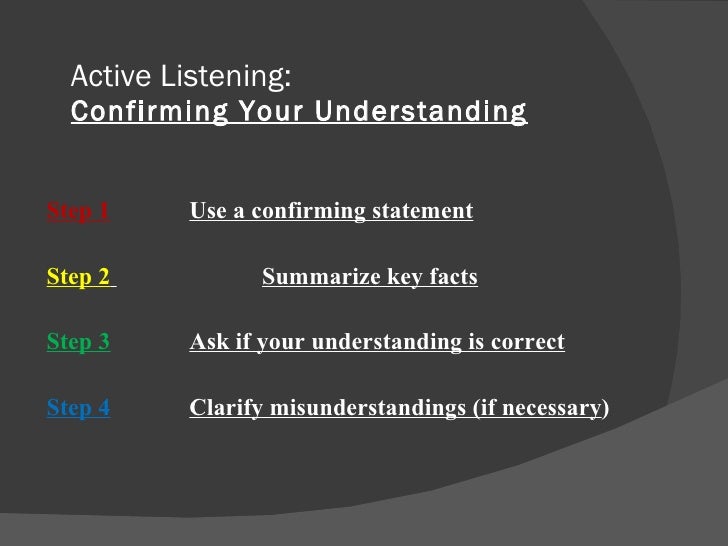 Active Listening:
Confirming Your Understanding

Step 1 Use a confirming statement

Step 2 Summarize key facts

Step 3 Ask if your understanding is correct

Step 4 Clarify misunderstandings (if necessary)